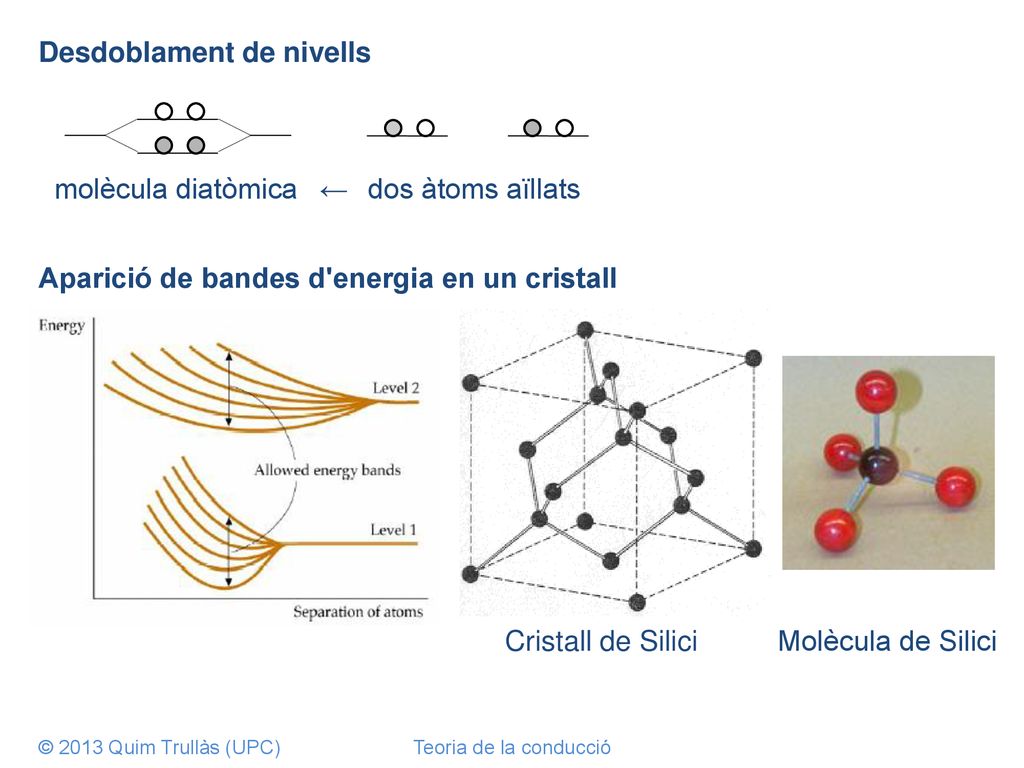 Desdoblament de nivells

molècula diatòmica ← dos àtoms aïllats

Aparició de bandes d'energia en un cristall

Energy

Level 2

Allowed energy bands

Level 1

Separation of atoms

Cristall de Silici

Molècula de Silici

© 2013 Quim Trullàs (UPC)

Teoria de la conducció